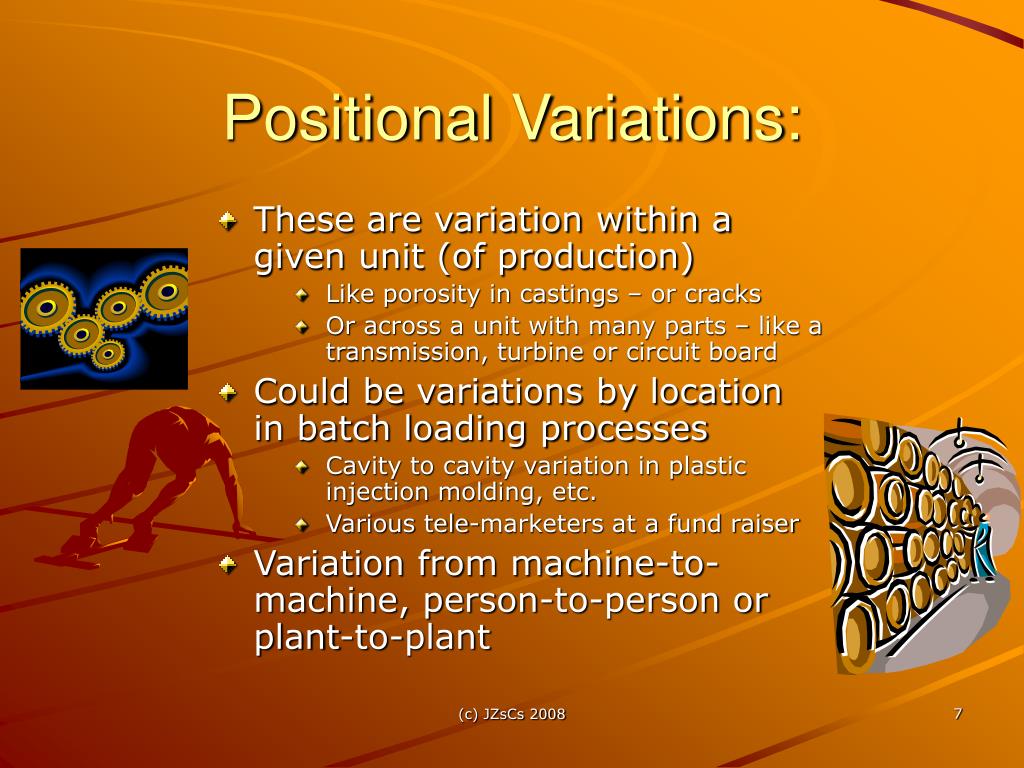 Positional Variations:

These are variation within a given unit (of production)

Like porosity in castings – or cracks

Or across a unit with many parts – like a transmission, turbine or circuit board

Could be variations by location in batch loading processes

Cavity to cavity variation in plastic injection molding, etc.

Various tele-marketers at a fund raiser

Variation from machine-to-machine, person-to-person or plant-to-plant

(c) JZsCs 2008

7